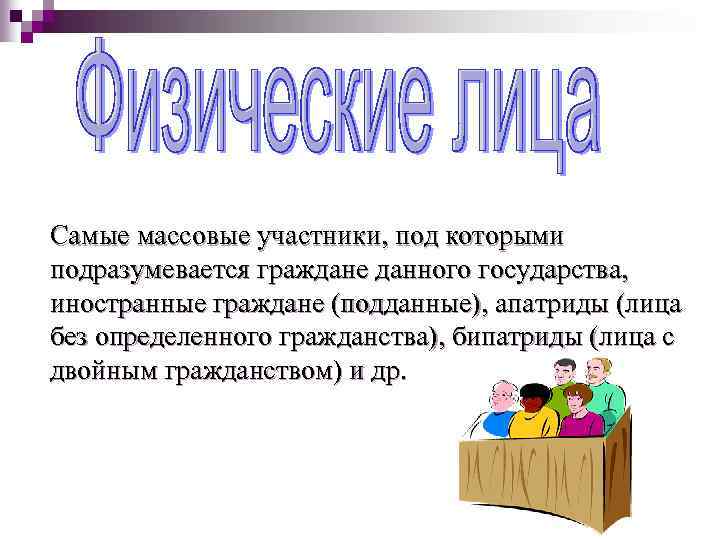 Физические лица

Самые массовые участники, под которыми подразумевается граждане данного государства, иностранные граждане (подданные), апатриды (лица без определенного гражданства), бипатриды (лица с двойным гражданством) и др.